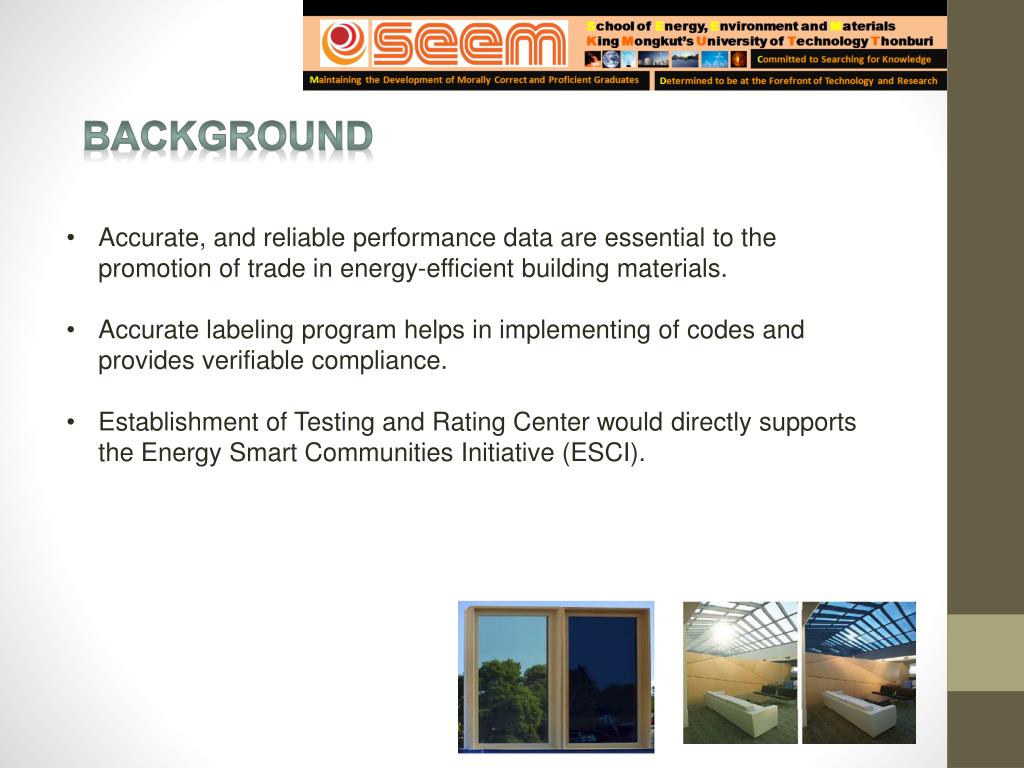 seem

School of Energy, Environment and Materials
King Mongkut's University of Technology Thonburi
Committed to Searching for Knowledge

Maintaining the Development of Morally Correct and Proficient Graduates
Determined to be at the Forefront of Technology and Research

BACKGROUND

• Accurate, and reliable performance data are essential to the promotion of trade in energy-efficient building materials.

• Accurate labeling program helps in implementing of codes and provides verifiable compliance.

• Establishment of Testing and Rating Center would directly supports the Energy Smart Communities Initiative (ESCI).